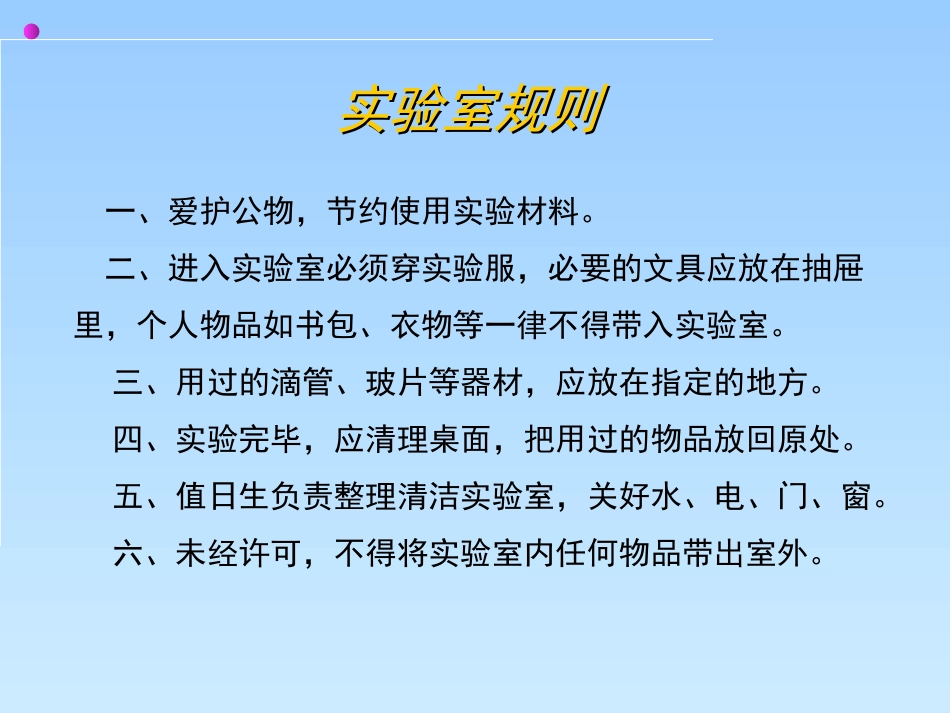 实验室规则

一、爱护公物，节约使用实验材料。

二、进入实验室必须穿实验服，必要的文具应放在抽屉里，个人物品如书包、衣物等一律不得带入实验室。

三、用过的滴管、玻片等器材，应放在指定的地方。

四、实验完毕，应清理桌面，把用过的物品放回原处。

五、值日生负责整理清洁实验室，关好水、电、门、窗。

六、未经许可，不得将实验室内任何物品带出室外。